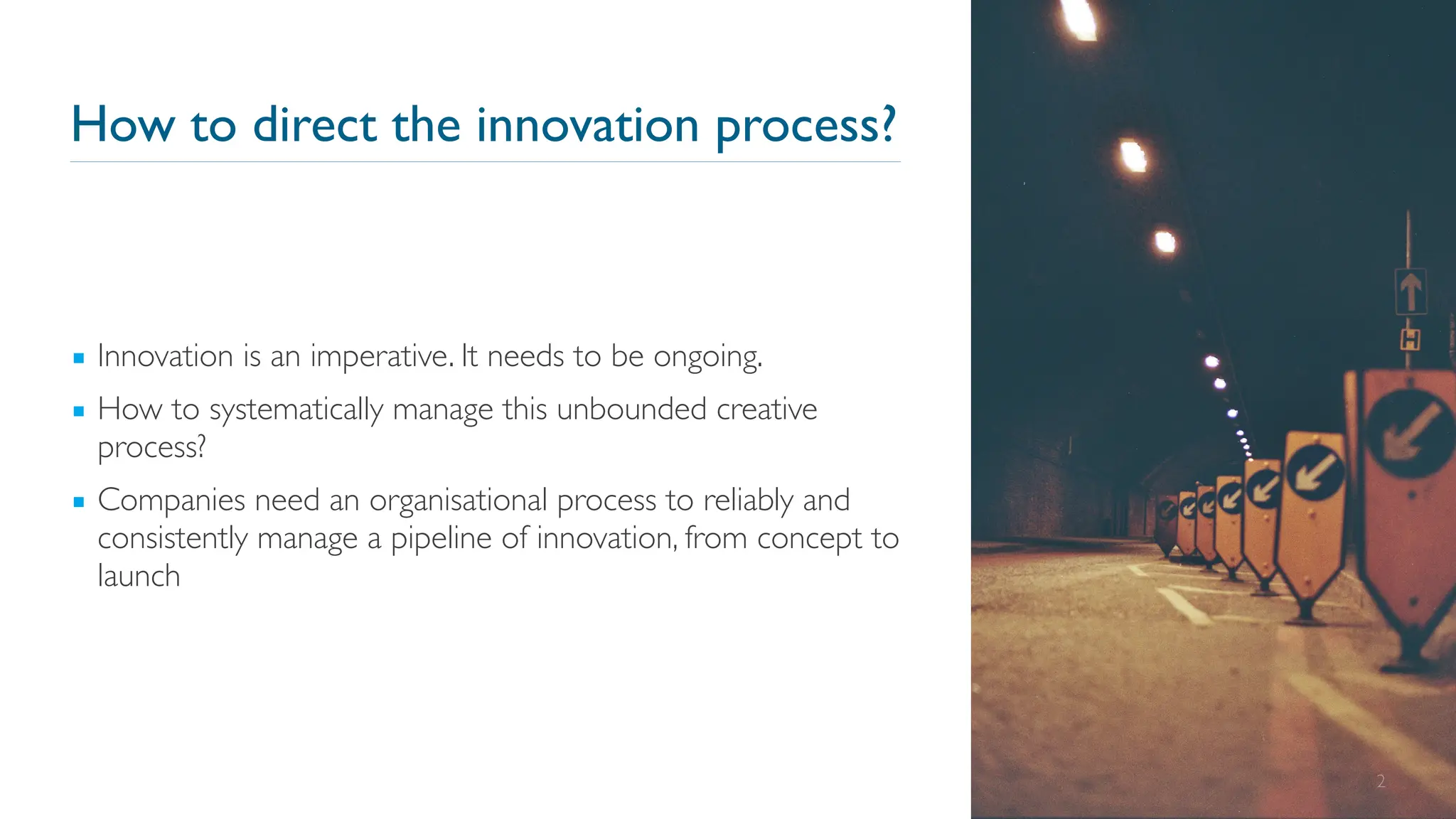 How to direct the innovation process?

▪ Innovation is an imperative. It needs to be ongoing.

▪ How to systematically manage this unbounded creative process?

▪ Companies need an organisational process to reliably and consistently manage a pipeline of innovation, from concept to launch

H

2